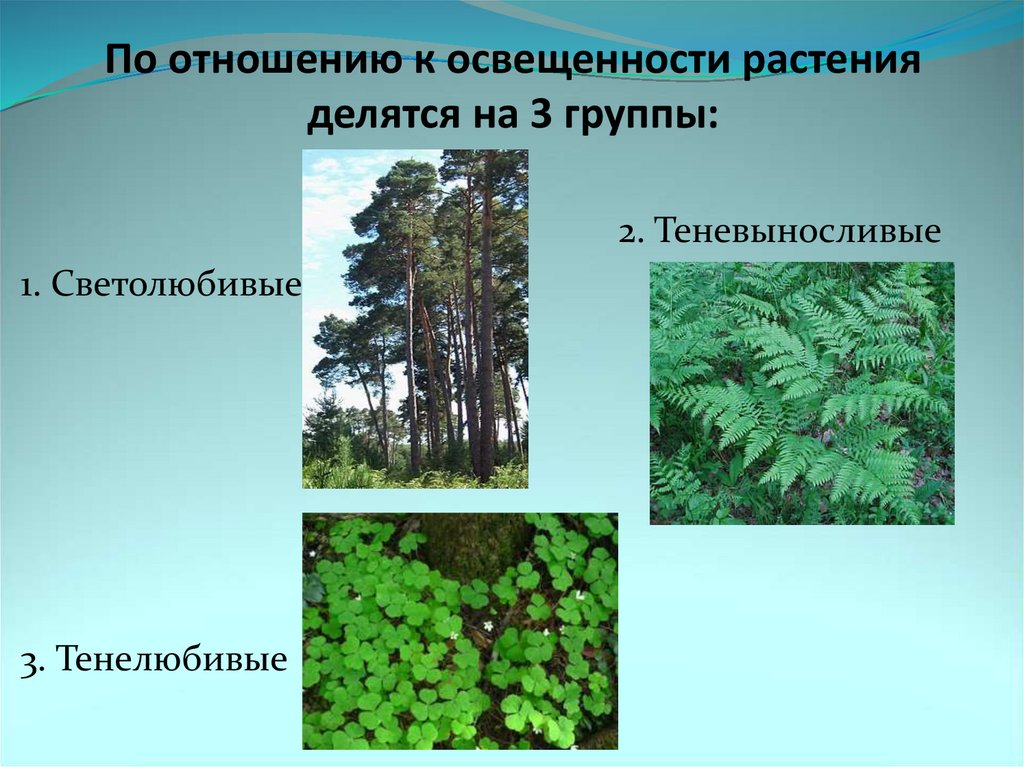 По отношению к освещенности растения делятся на 3 группы:

1. Светолюбивые

2. Теневыносливые

3. Тенелюбивые